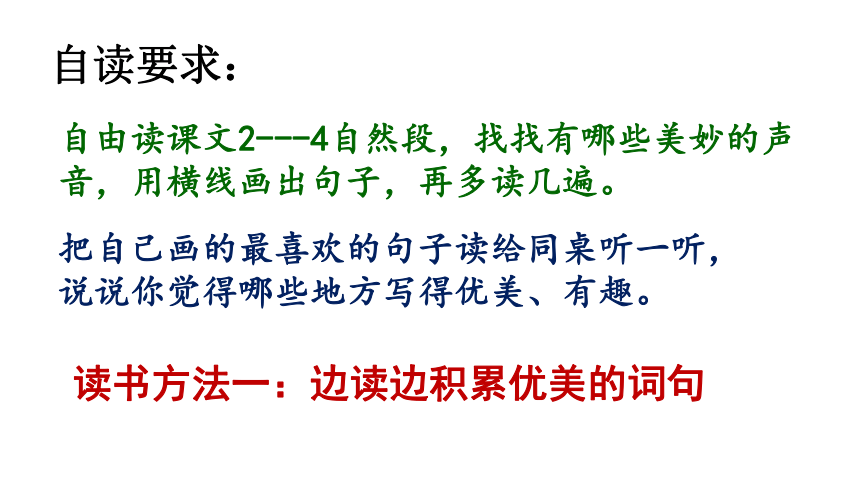 自读要求：

自由读课文2---4自然段，找找有哪些美妙的声音，用横线画出句子，再多读几遍。

把自己画的最喜欢的句子读给同桌听一听，说说你觉得哪些地方写得优美、有趣。

读书方法一：边读边积累优美的词句